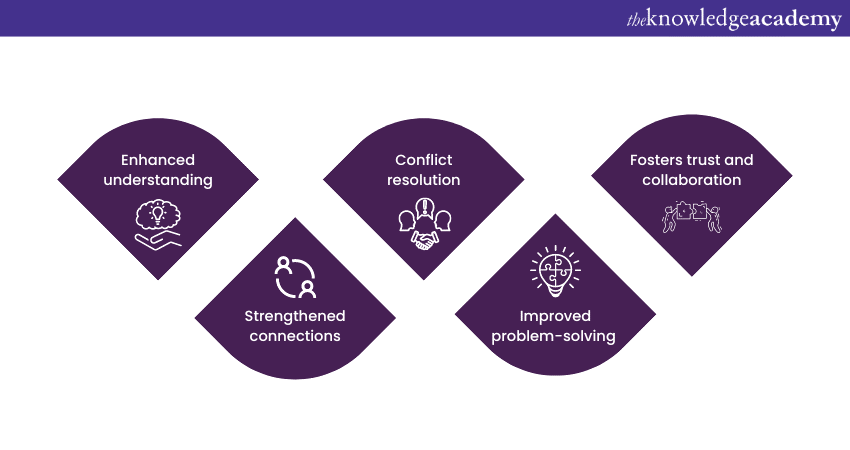 theknowledgeacademy

Enhanced understanding

Strengthened connections

Conflict resolution

Improved problem-solving

Fosters trust and collaboration